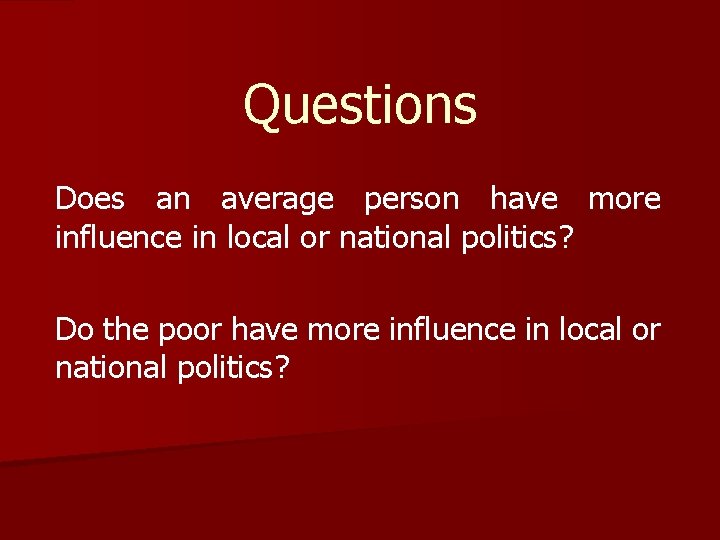 Questions

Does an average person have more influence in local or national politics?

Do the poor have more influence in local or national politics?